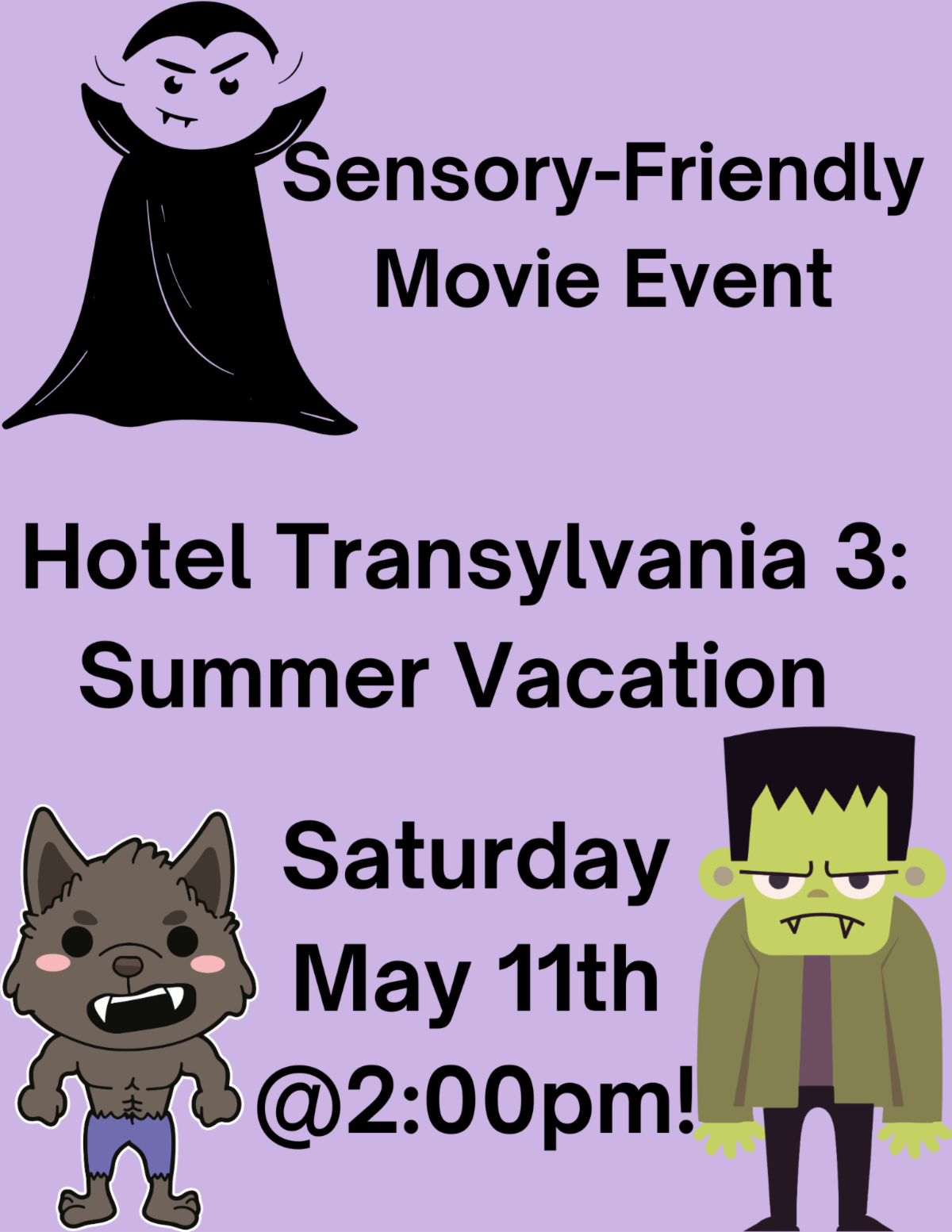 Sensory-Friendly Movie Event

Hotel Transylvania 3: Summer Vacation

Saturday May 11th @2:00pm!